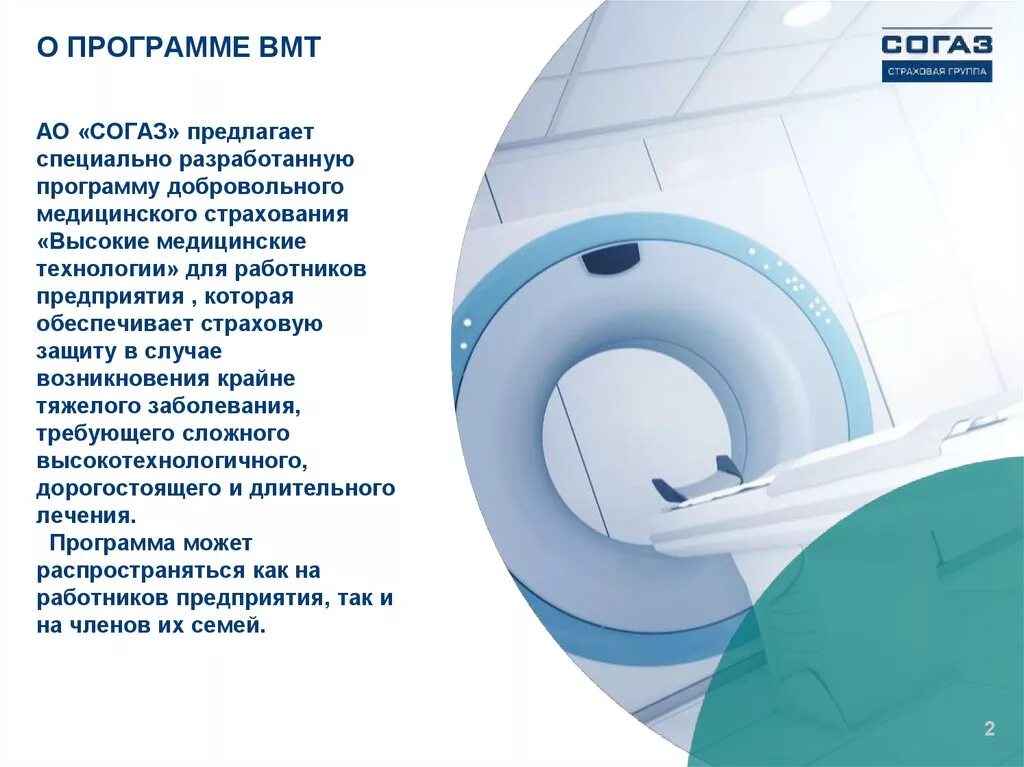 О ПРОГРАММЕ ВМТ

СОГАЗ
СТРАХОВАЯ ГРУППА

АО «СОГАЗ» предлагает специально разработанную программу добровольного медицинского страхования «Высокие медицинские технологии» для работников предприятия , которая обеспечивает страховую защиту в случае возникновения крайне тяжелого заболевания, требующего сложного высокотехнологичного, дорогостоящего и длительного лечения.

Программа может распространяться как на работников предприятия, так и на членов их семей.

2